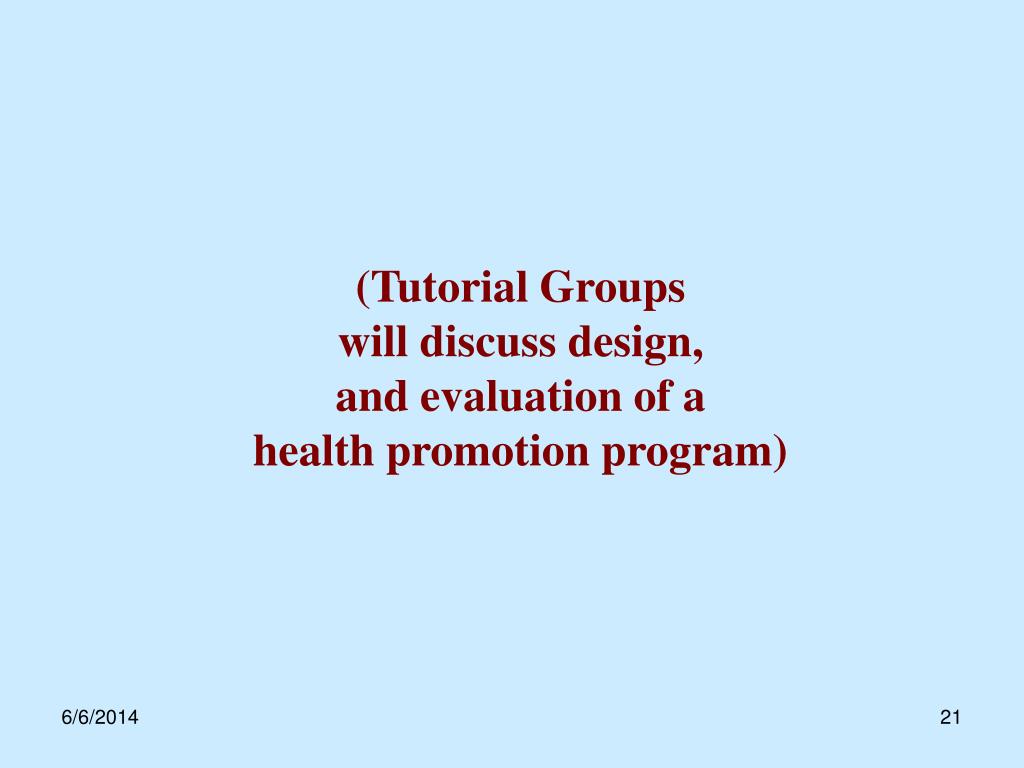 (Tutorial Groups will discuss design, and evaluation of a health promotion program)

6/6/2014

21